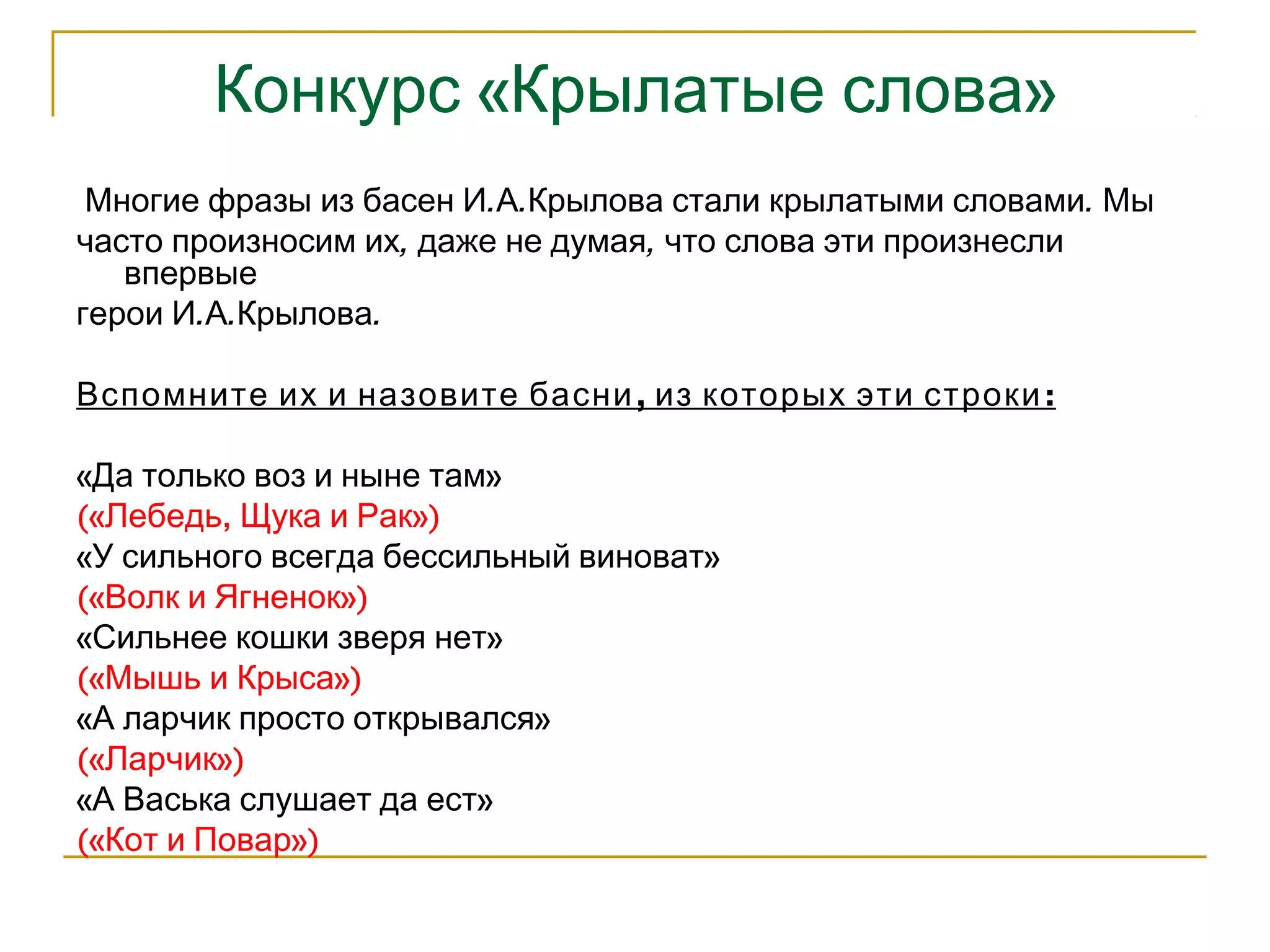 Конкурс «Крылатые слова»

Многие фразы из басен И.А.Крылова стали крылатыми словами. Мы часто произносим их, даже не думая, что слова эти произнесли впервые герои И.А.Крылова.

Вспомните их и назовите басни, из которых эти строки:

«Да только воз и ныне там»
(«Лебедь, Щука и Рак»)
«У сильного всегда бессильный виноват»
(«Волк и Ягненок»)
«Сильнее кошки зверя нет»
(«Мышь и Крыса»)
«А ларчик просто открывался»
(«Ларчик»)
«А Васька слушает да ест»
(«Кот и Повар»)